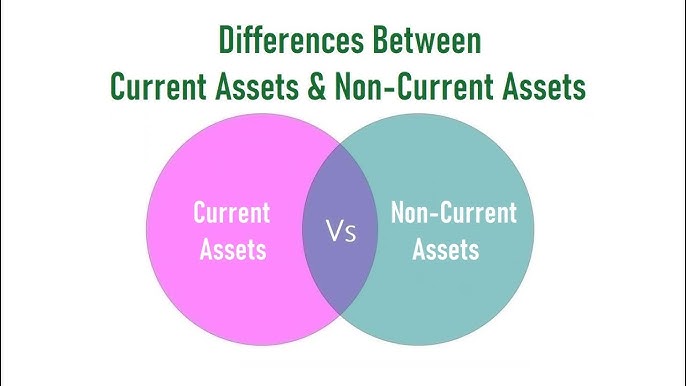 Differences Between
Current Assets & Non-Current Assets

Current Assets

Vs

Non-Current Assets